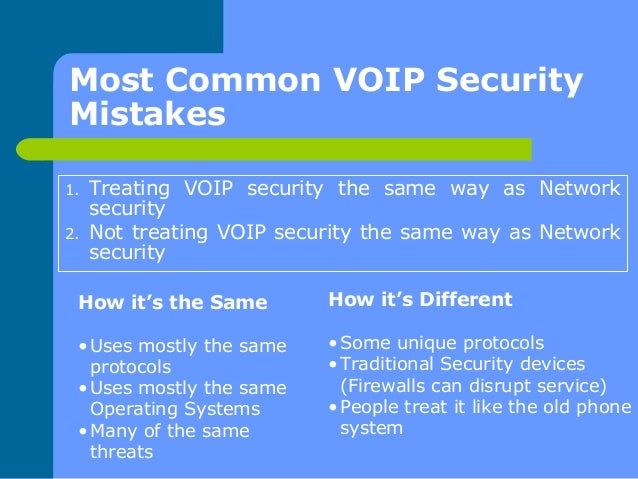 Most Common VOIP Security Mistakes

1. Treating VOIP security the same way as Network security
2. Not treating VOIP security the same way as Network security

How it's the Same

• Uses mostly the same protocols
• Uses mostly the same Operating Systems
• Many of the same threats

How it's Different

• Some unique protocols
• Traditional Security devices (Firewalls can disrupt service)
• People treat it like the old phone system